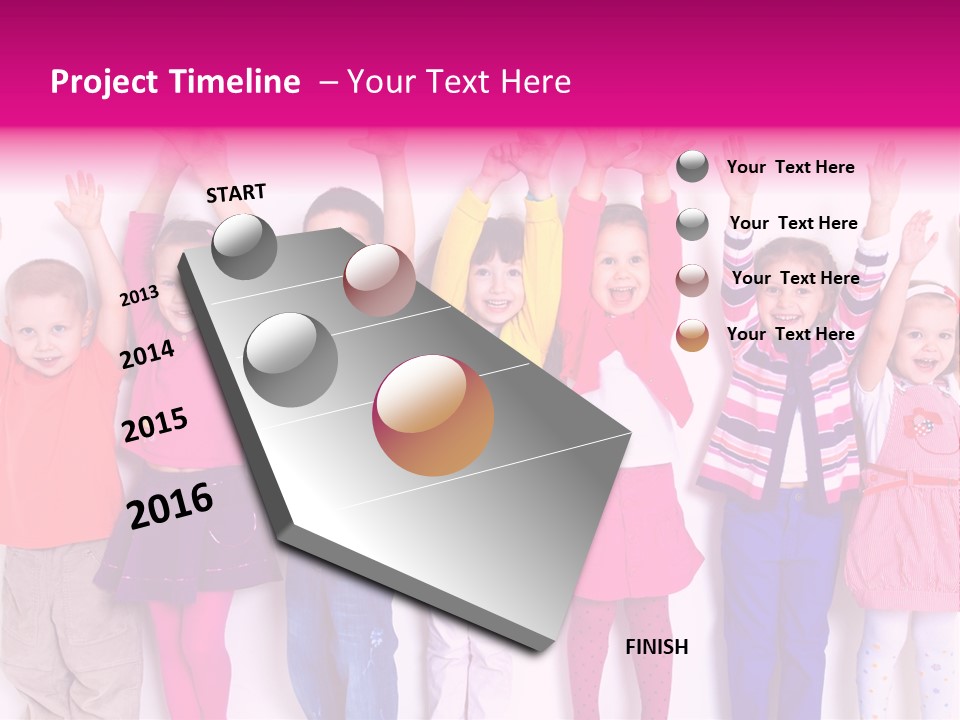 Project Timeline – Your Text Here

START

2013

2014

2015

2016

FINISH

Your Text Here

Your Text Here

Your Text Here

Your Text Here